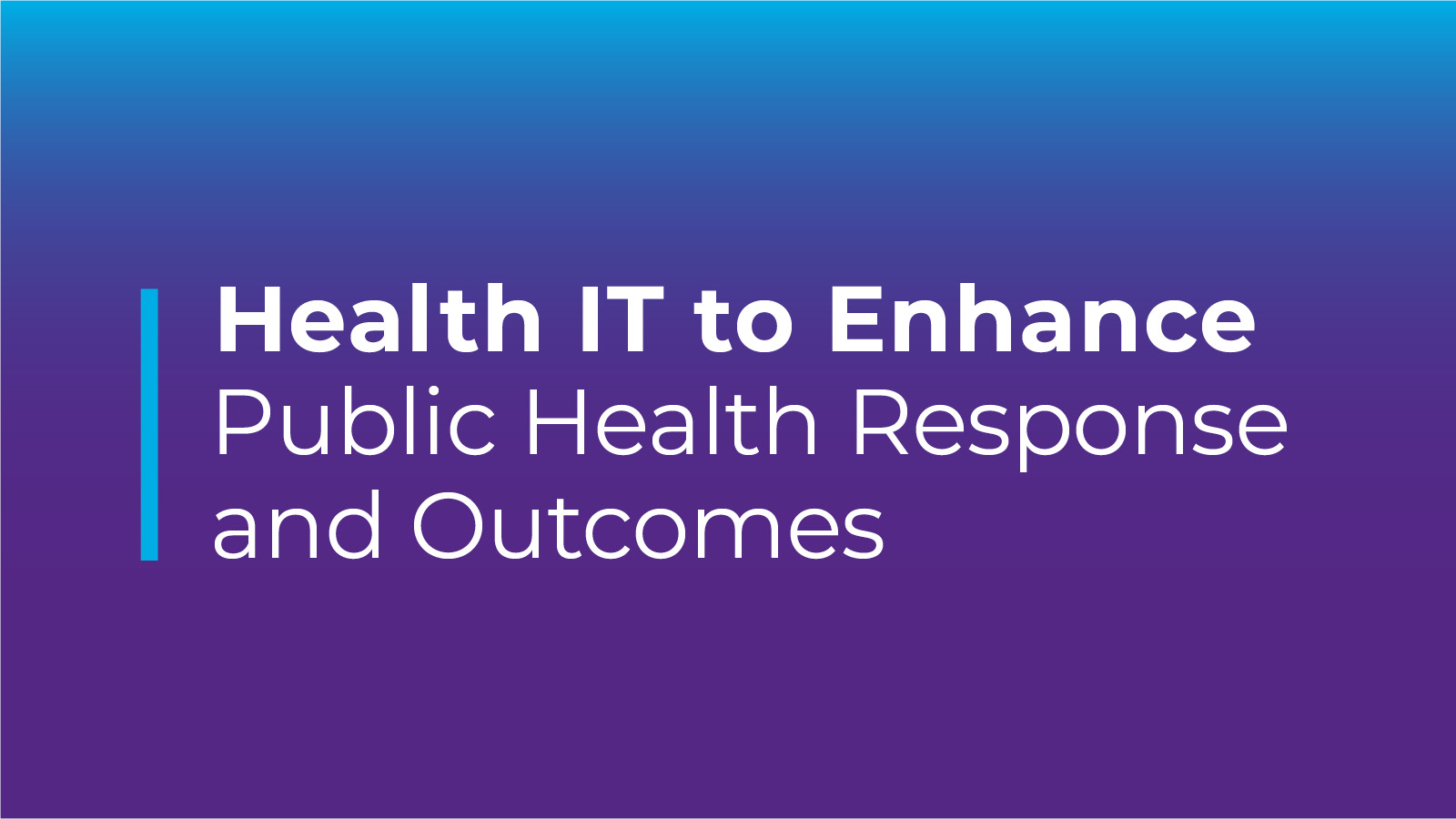 Health IT to Enhance Public Health Response and Outcomes